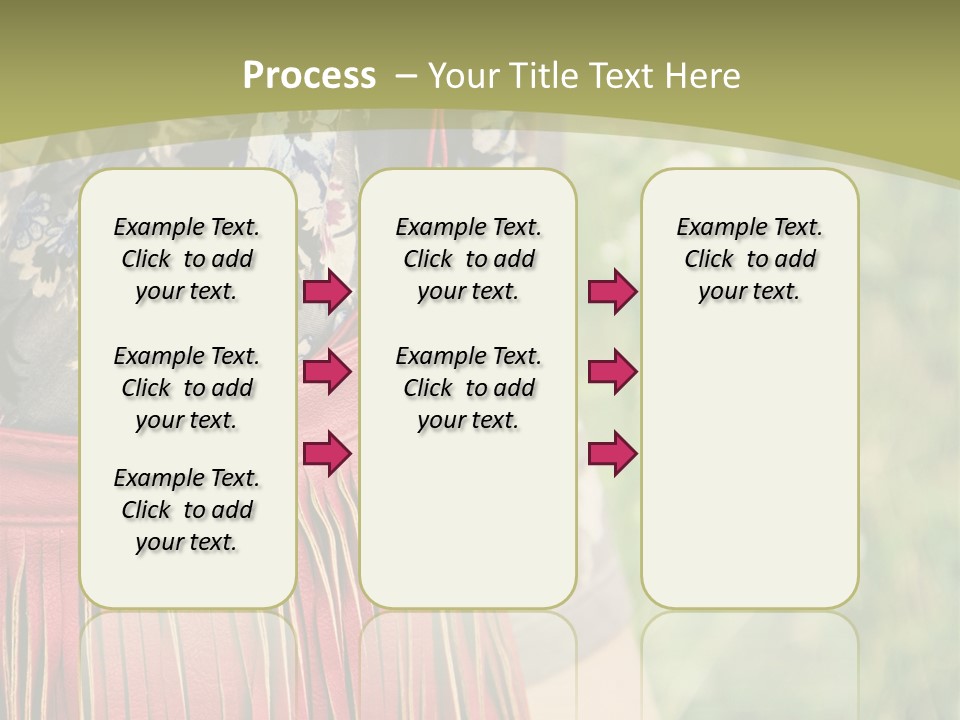 Process – Your Title Text Here

Example Text. Click to add your text.

Example Text. Click to add your text.

Example Text. Click to add your text.

Example Text. Click to add your text.

Example Text. Click to add your text.

Example Text. Click to add your text.